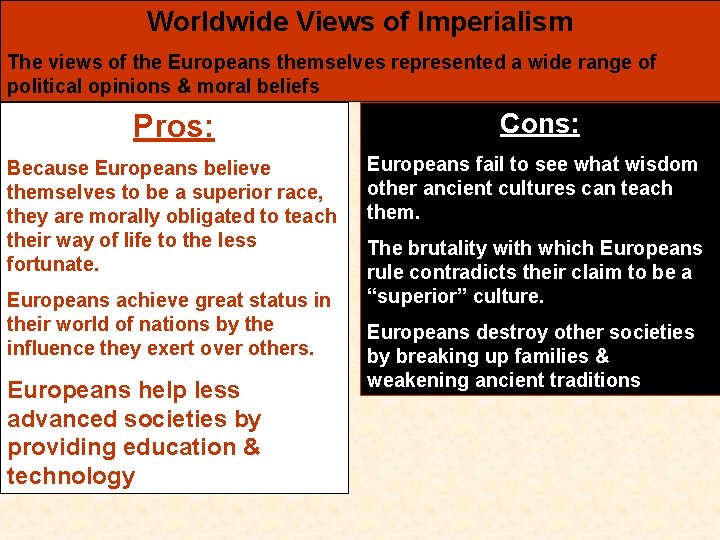 Worldwide Views of Imperialism

The views of the Europeans themselves represented a wide range of political opinions & moral beliefs

Pros:

Because Europeans believe themselves to be a superior race, they are morally obligated to teach their way of life to the less fortunate.

Europeans achieve great status in their world of nations by the influence they exert over others.

Europeans help less advanced societies by providing education & technology

Cons:

Europeans fail to see what wisdom other ancient cultures can teach them.

The brutality with which Europeans rule contradicts their claim to be a “superior” culture.

Europeans destroy other societies by breaking up families & weakening ancient traditions